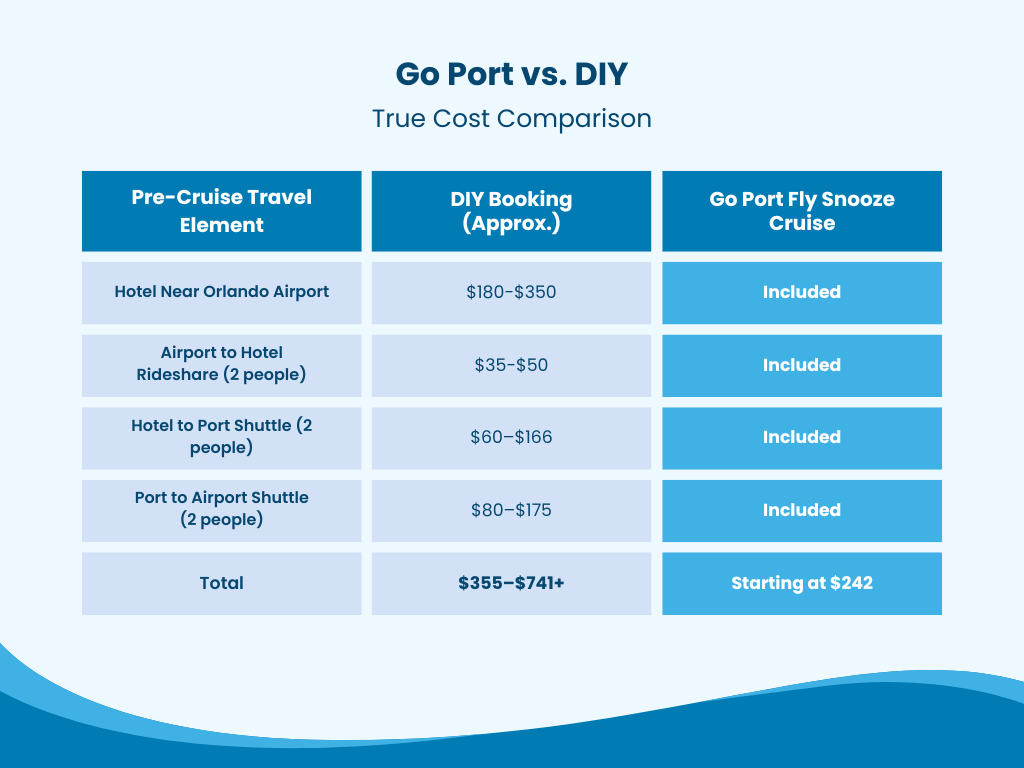 Go Port vs. DIY

True Cost Comparison

| Pre-Cruise Travel Element | DIY Booking (Approx.) | Go Port Fly Snooze Cruise |
|---|---|---|
| Hotel Near Orlando Airport | \$180-\$350 | Included |
| Airport to Hotel Rideshare (2 people) | \$35-\$50 | Included |
| Hotel to Port Shuttle (2 people) | \$60–\$166 | Included |
| Port to Airport Shuttle (2 people) | \$80–\$175 | Included |
| Total | \$355–\$741+ | Starting at \$242 |